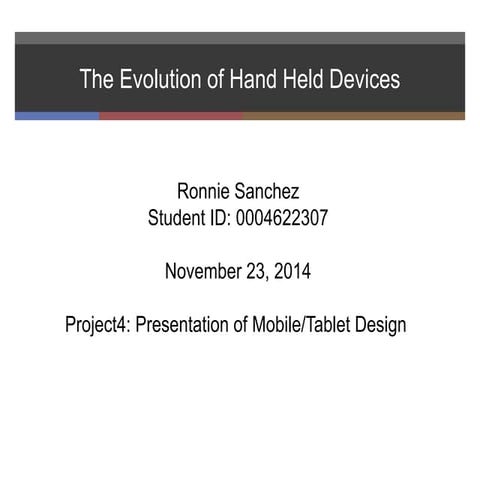 The Evolution of Hand Held Devices

Ronnie Sanchez
Student ID: 0004622307

November 23, 2014

Project4: Presentation of Mobile/Tablet Design